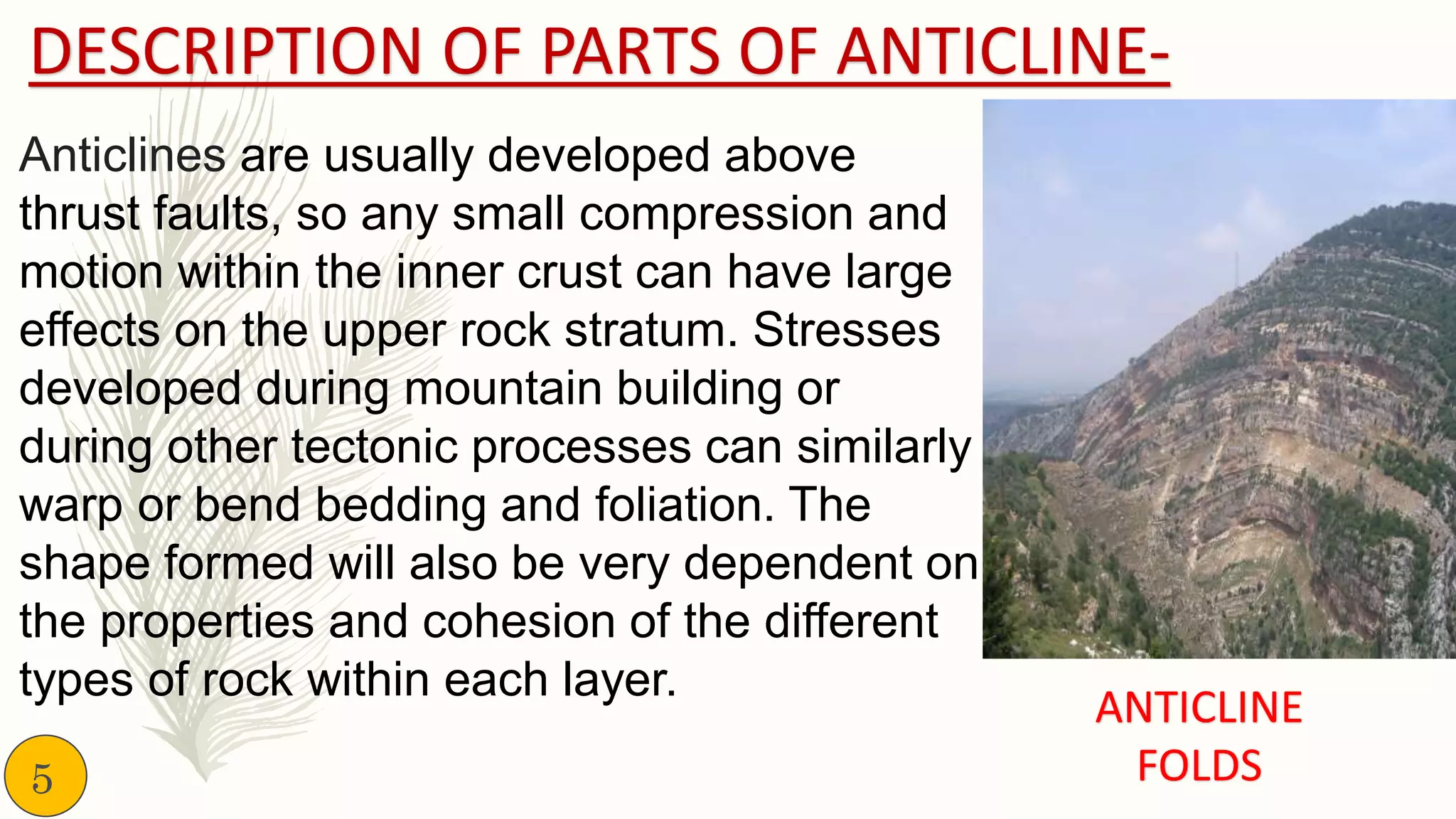 DESCRIPTION OF PARTS OF ANTICLINE-

Anticlines are usually developed above thrust faults, so any small compression and motion within the inner crust can have large effects on the upper rock stratum. Stresses developed during mountain building or during other tectonic processes can similarly warp or bend bedding and foliation. The shape formed will also be very dependent on the properties and cohesion of the different types of rock within each layer.

ANTICLINE FOLDS

5